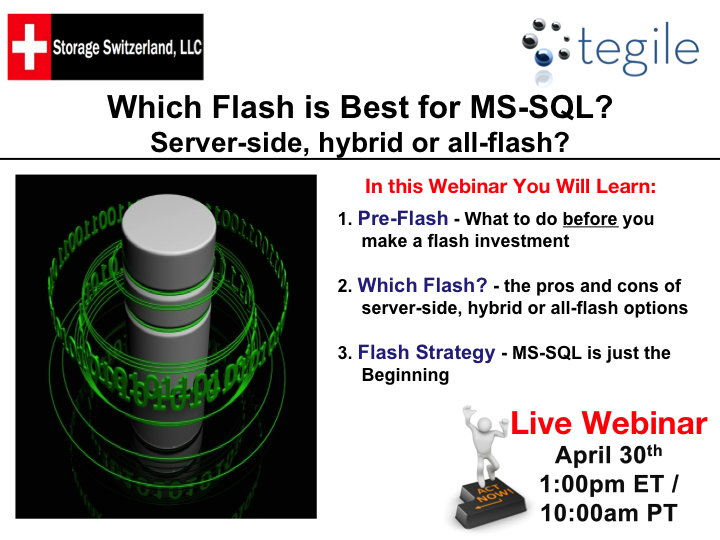 Storage Switzerland, LLC

tegile

Which Flash is Best for MS-SQL?
Server-side, hybrid or all-flash?

In this Webinar You Will Learn:

1. Pre-Flash - What to do before you make a flash investment

2. Which Flash? - the pros and cons of server-side, hybrid or all-flash options

3. Flash Strategy - MS-SQL is just the Beginning

ACT NOW!

Live Webinar
April 30th
1:00pm ET /
10:00am PT